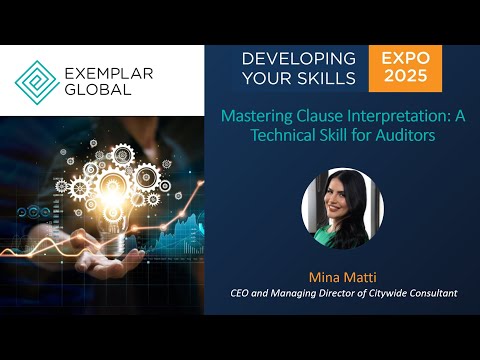 EXEMPLAR GLOBAL

DEVELOPING YOUR SKILLS

EXPO 2025

Mastering Clause Interpretation: A Technical Skill for Auditors

Mina Matti

CEO and Managing Director of Citywide Consultant